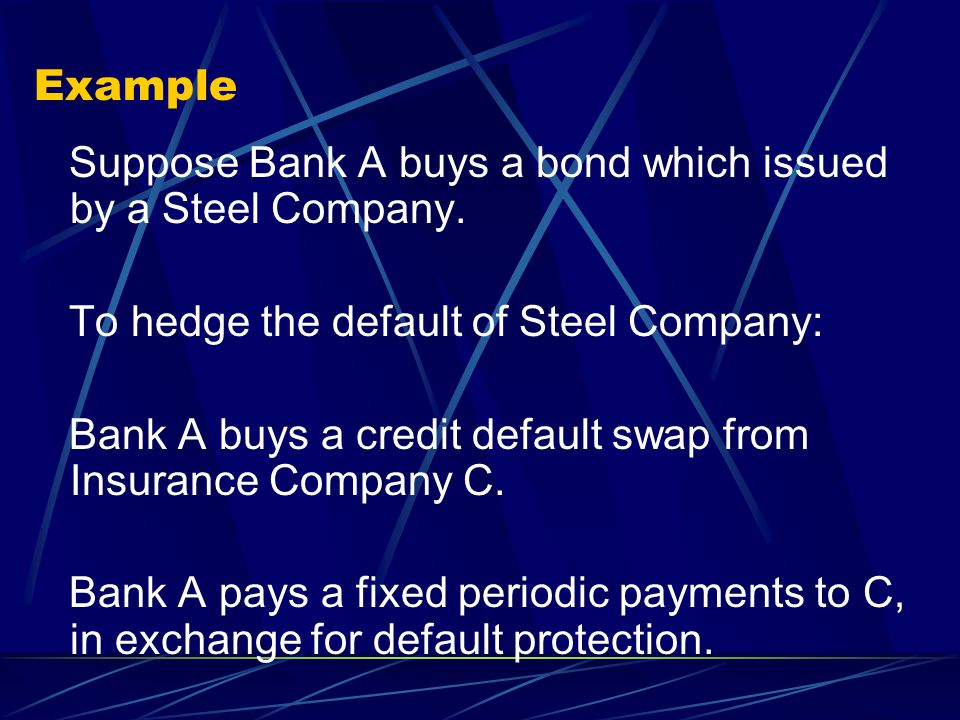 Example

Suppose Bank A buys a bond which issued by a Steel Company.

To hedge the default of Steel Company:

Bank A buys a credit default swap from Insurance Company C.

Bank A pays a fixed periodic payments to C, in exchange for default protection.